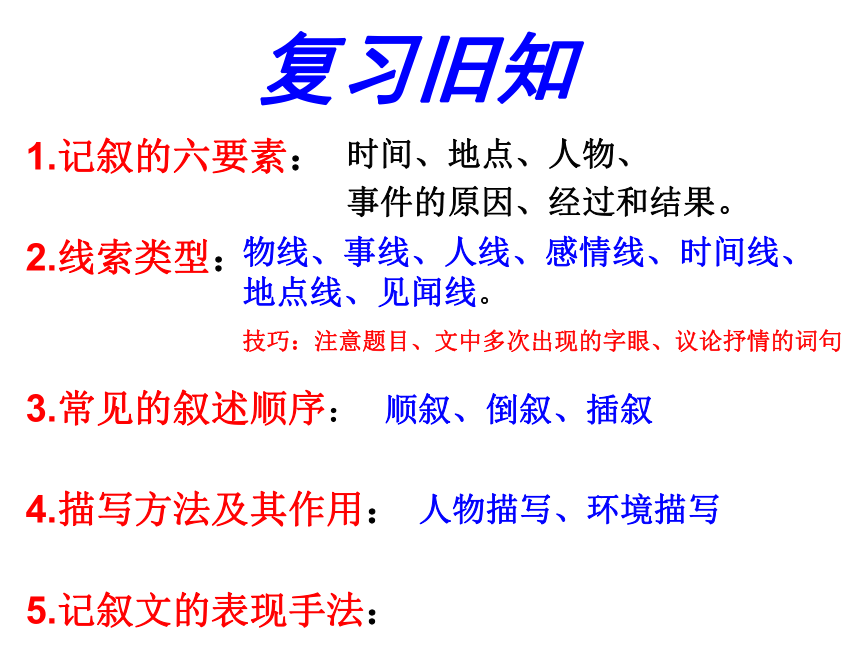 复习旧知

1.记叙的六要素： 时间、地点、人物、事件的原因、经过和结果。

2.线索类型：物线、事线、人线、感情线、时间线、地点线、见闻线。

技巧：注意题目、文中多次出现的字眼、议论抒情的词句

3.常见的叙述顺序： 顺叙、倒叙、插叙

4.描写方法及其作用： 人物描写、环境描写

5.记叙文的表现手法：